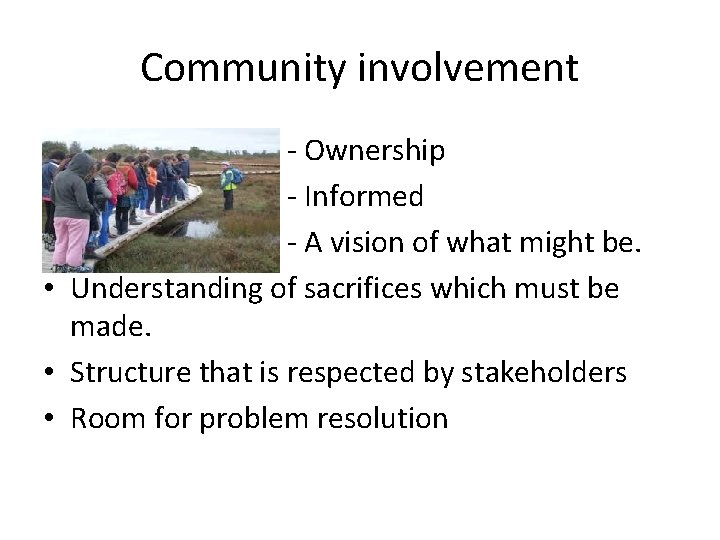 Community involvement

- Ownership
- Informed
- A vision of what might be.

• Understanding of sacrifices which must be made.
• Structure that is respected by stakeholders
• Room for problem resolution